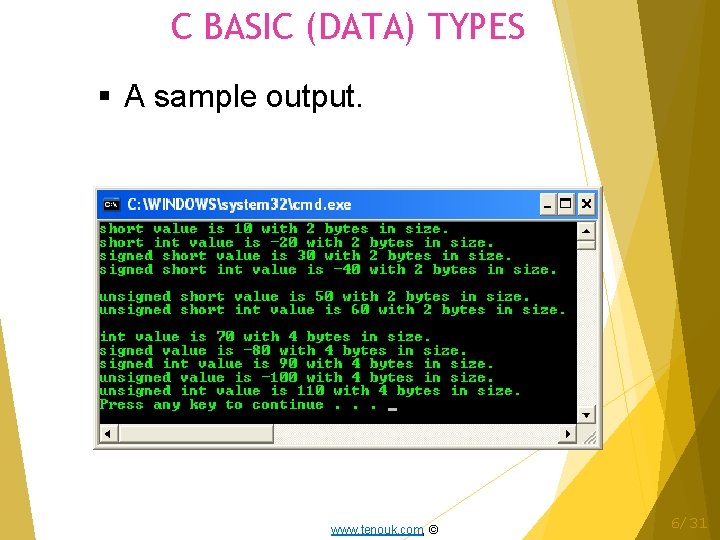 C BASIC (DATA) TYPES

▪ A sample output.

C:\WINDOWS\system32\cmd.exe

short value is 10 with 2 bytes in size.
short int value is -20 with 2 bytes in size.
signed short value is 30 with 2 bytes in size.
signed short int value is -40 with 2 bytes in size.

unsigned short value is 50 with 2 bytes in size.
unsigned short int value is 60 with 2 bytes in size.

int value is 70 with 4 bytes in size.
signed value is -80 with 4 bytes in size.
signed int value is 90 with 4 bytes in size.
unsigned value is -100 with 4 bytes in size.
unsigned int value is 110 with 4 bytes in size.
Press any key to continue . . . _

www.tenouk.com ©

6/31